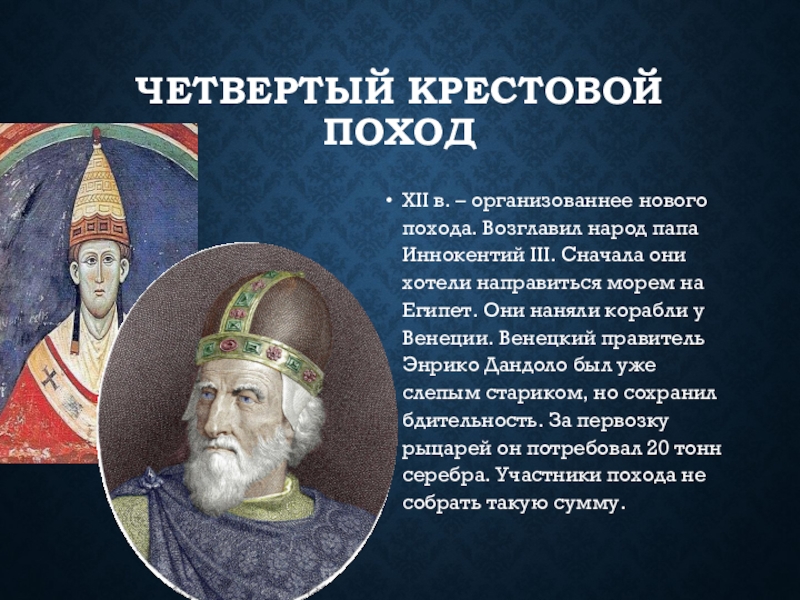 ЧЕТВЕРТЫЙ КРЕСТОВОЙ ПОХОД

• XII в. – организованнее нового похода. Возглавил народ папа Иннокентий III. Сначала они хотели направиться морем на Египет. Они наняли корабли у Венеции. Венецкий правитель Энрико Дандоло был уже слепым стариком, но сохранил бдительность. За первозку рыцарей он потребовал 20 тонн серебра. Участники похода не собрать такую сумму.